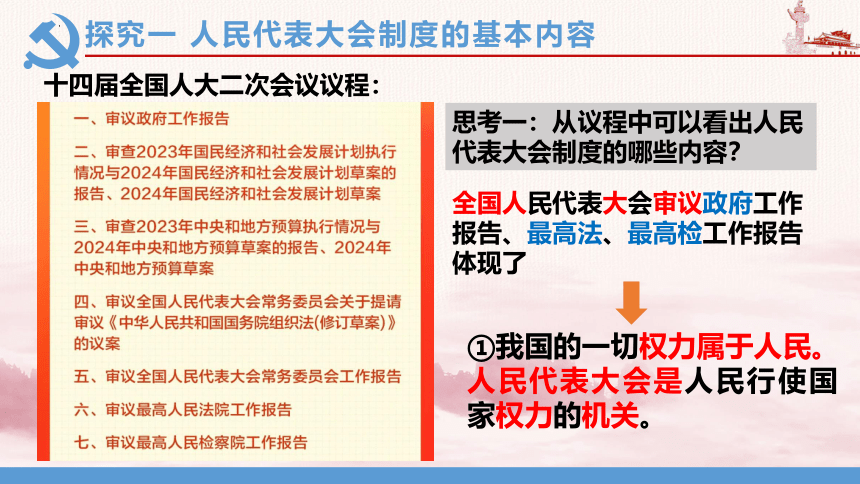 探究一 人民代表大会制度的基本内容

十四届全国人大二次会议议程：

一、审议政府工作报告

二、审查2023年国民经济和社会发展计划执行情况与2024年国民经济和社会发展计划草案的报告、2024年国民经济和社会发展计划草案

三、审查2023年中央和地方预算执行情况与2024年中央和地方预算草案的报告、2024年中央和地方预算草案

四、审议全国人民代表大会常务委员会关于提请审议《中华人民共和国国务院组织法(修订草案)》的议案

五、审议全国人民代表大会常务委员会工作报告

六、审议最高人民法院工作报告

七、审议最高人民检察院工作报告

思考一：从议程中可以看出人民代表大会制度的哪些内容？

全国人民代表大会审议政府工作报告、最高法、最高检工作报告体现了

①我国的一切权力属于人民。人民代表大会是人民行使国家权力的机关。